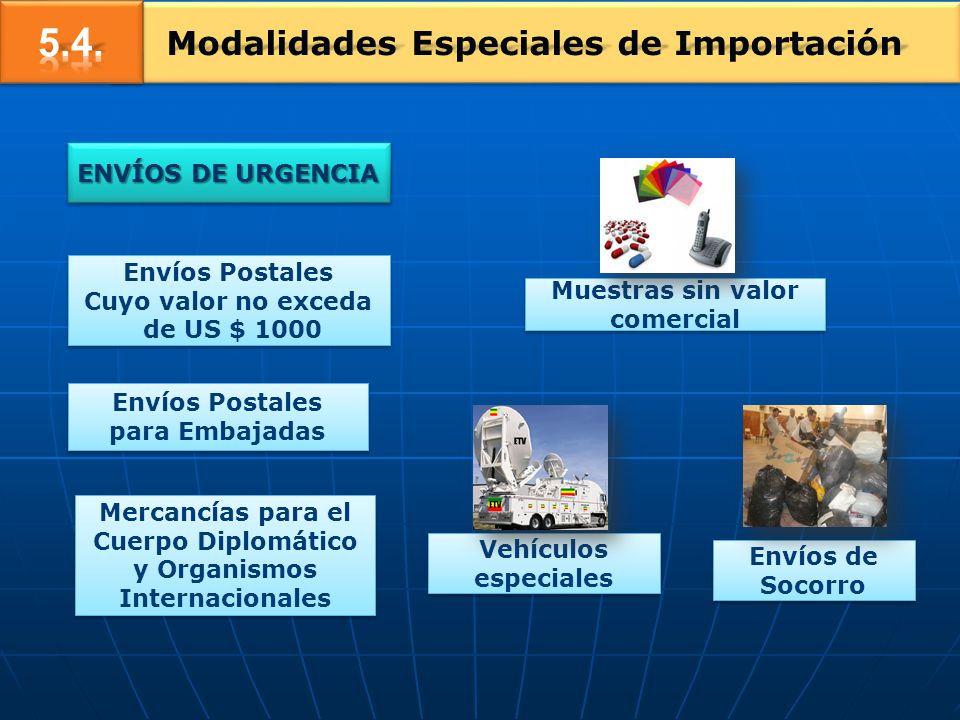 5.4.

Modalidades Especiales de Importación

ENVÍOS DE URGENCIA

Envíos Postales Cuyo valor no exceda de US $ 1000

Envíos Postales para Embajadas

Mercancías para el Cuerpo Diplomático y Organismos Internacionales

Muestras sin valor comercial

ETV

Vehículos especiales

Envíos de Socorro